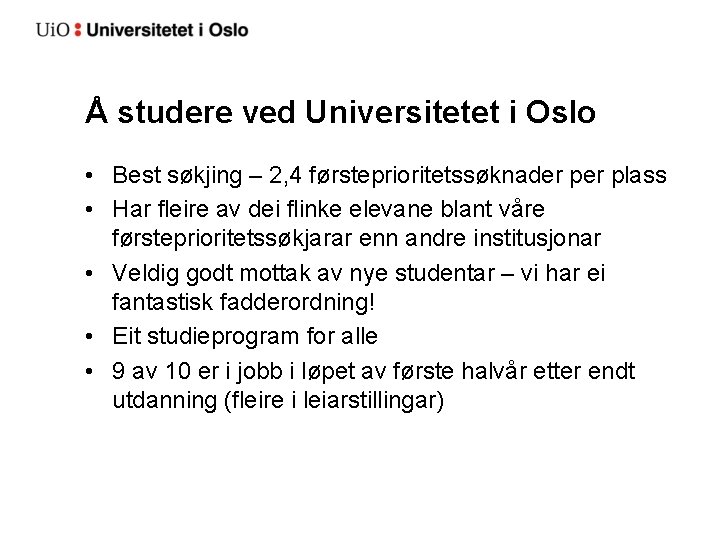 UiO : Universitetet i Oslo

Å studere ved Universitetet i Oslo

• Best søkjing – 2,4 førsteprioritetssøknader per plass
• Har fleire av dei flinke elevane blant våre førsteprioritetssøkjarar enn andre institusjonar
• Veldig godt mottak av nye studentar – vi har ei fantastisk fadderordning!
• Eit studieprogram for alle
• 9 av 10 er i jobb i løpet av første halvår etter endt utdanning (fleire i leiarstillingar)